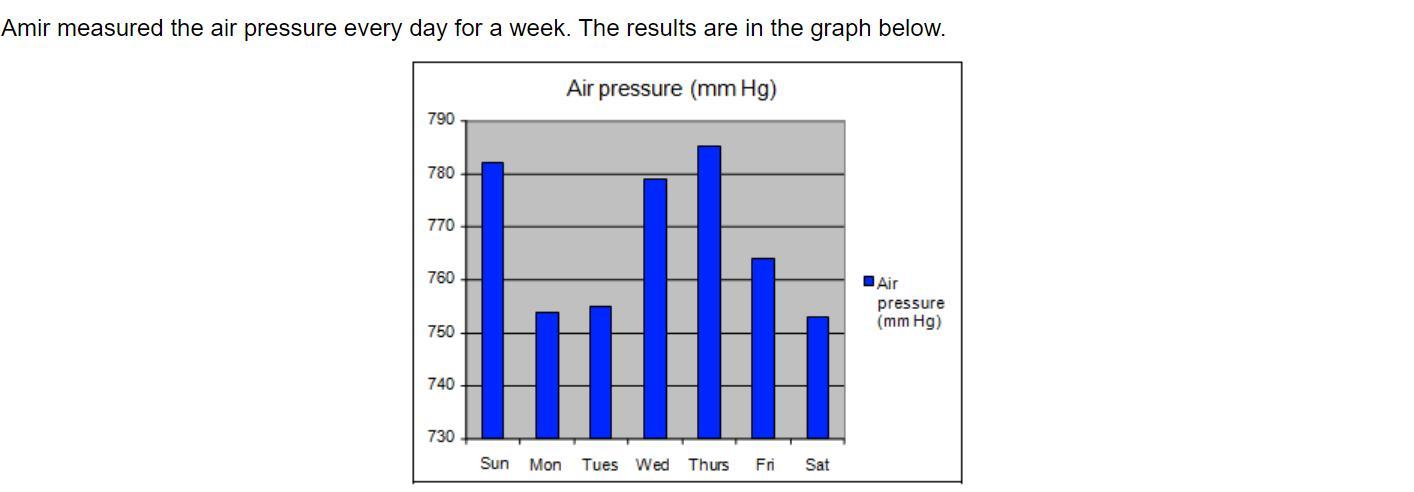 Amir measured the air pressure every day for a week. The results are in the graph below.

Air pressure (mm Hg)

790
780
770
760
750
740
730

Sun Mon Tues Wed Thurs Fri Sat

Air pressure (mm Hg)